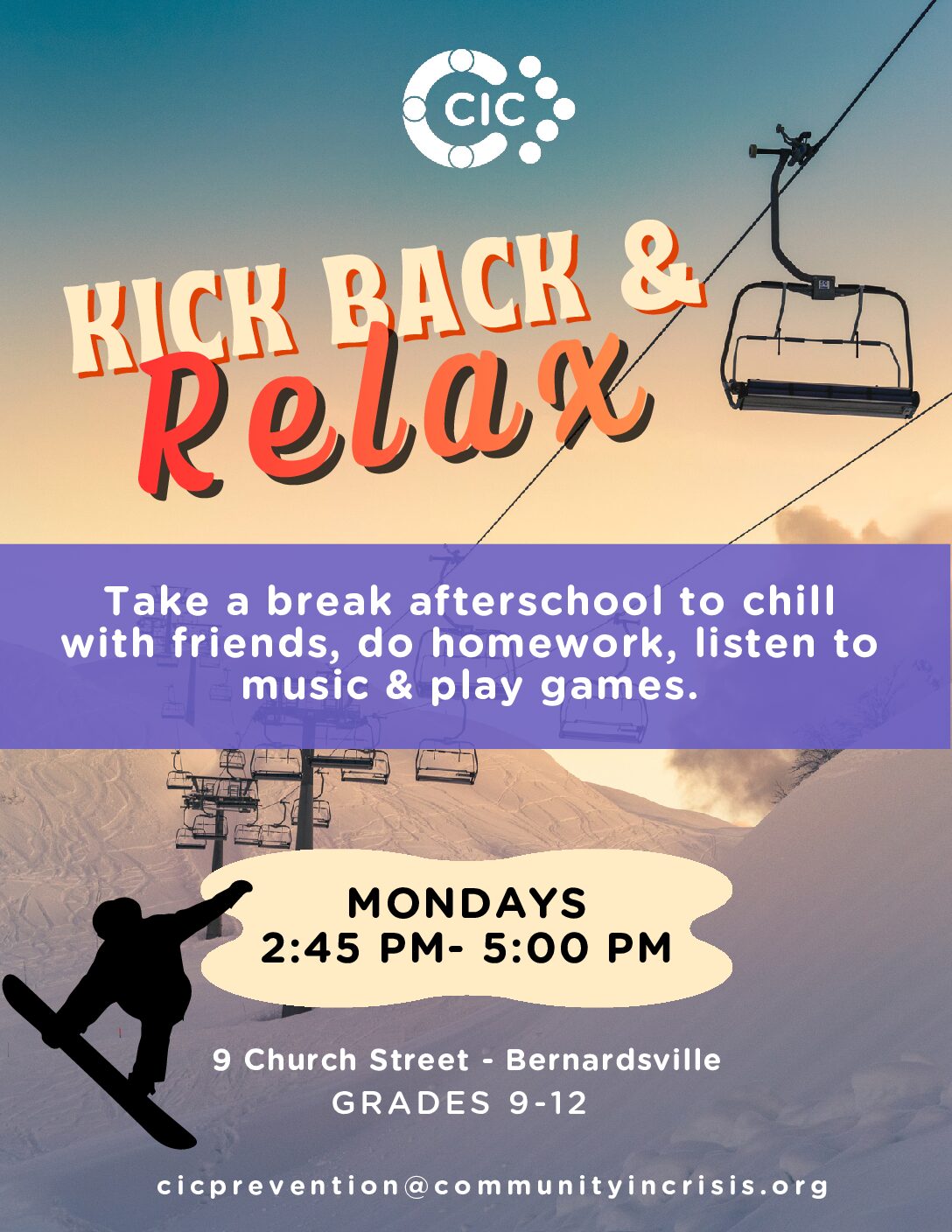 CIC

KICK BACK &
Relax

Take a break afterschool to chill with friends, do homework, listen to music & play games.

MONDAYS
2:45 PM- 5:00 PM

9 Church Street - Bernardsville
GRADES 9-12

cicprevention@communityincrisis.org